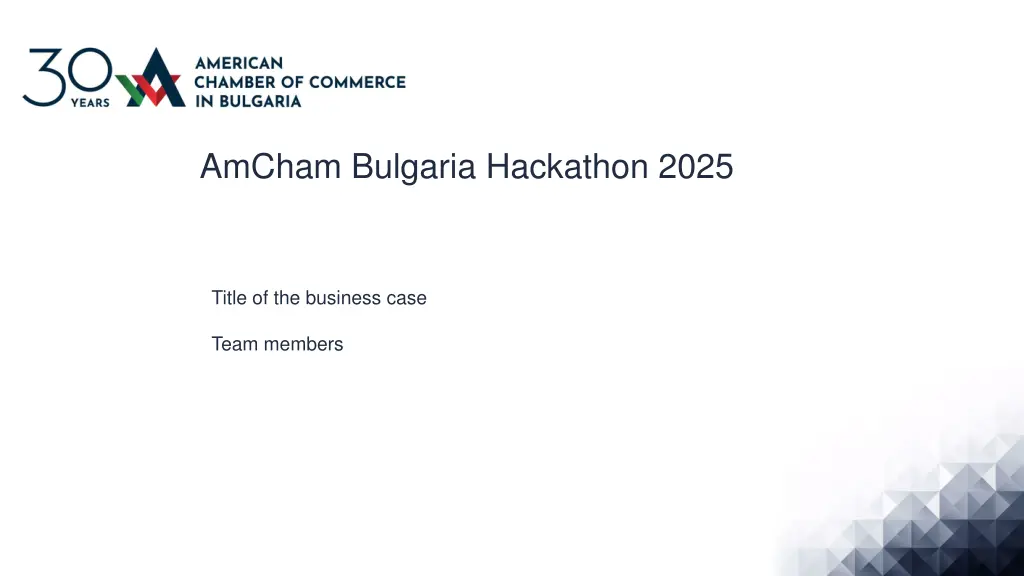 30 YEARS

AMERICAN CHAMBER OF COMMERCE IN BULGARIA

AmCham Bulgaria Hackathon 2025

Title of the business case

Team members